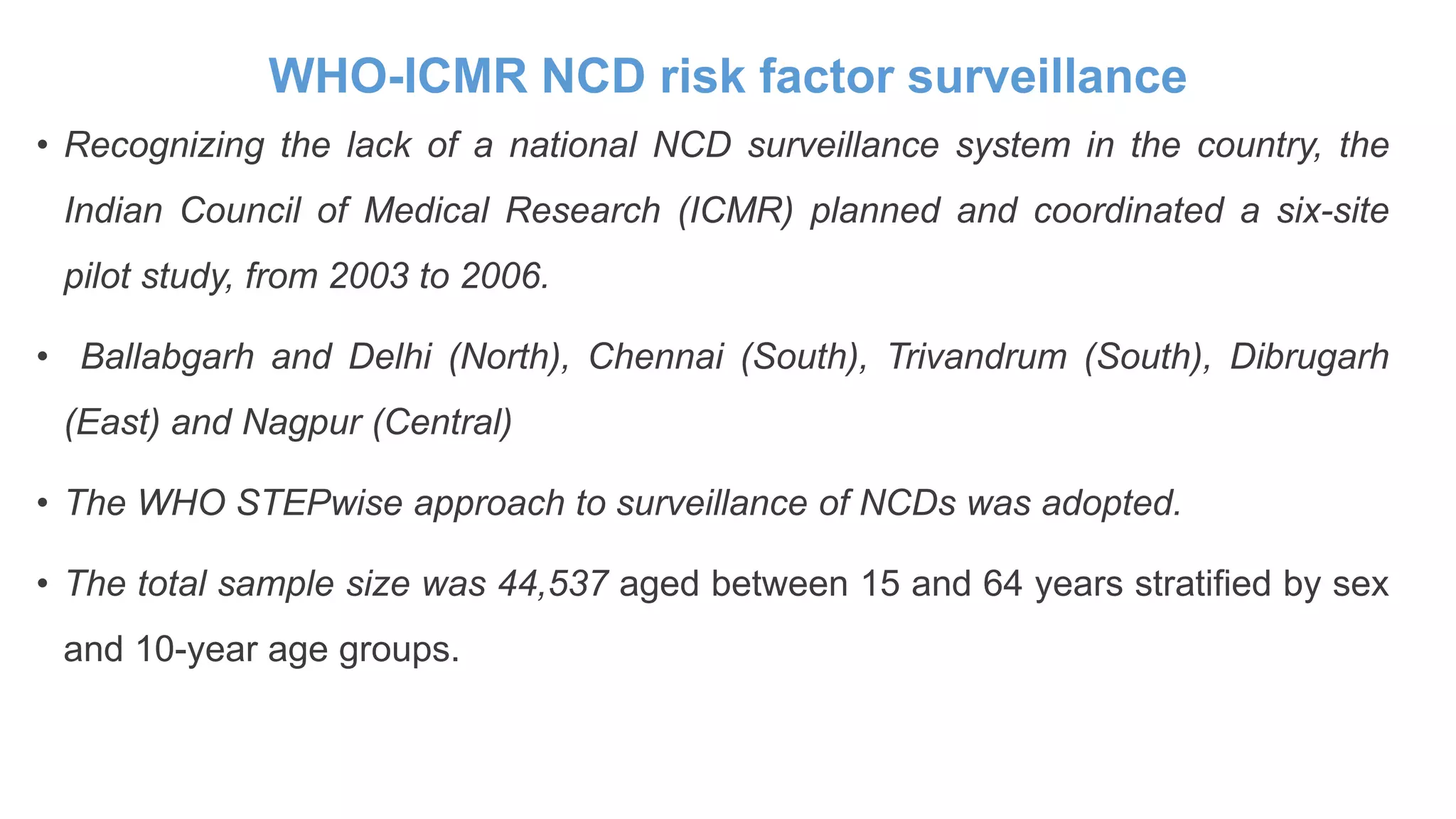 WHO-ICMR NCD risk factor surveillance

• Recognizing the lack of a national NCD surveillance system in the country, the Indian Council of Medical Research (ICMR) planned and coordinated a six-site pilot study, from 2003 to 2006.

• Ballabgarh and Delhi (North), Chennai (South), Trivandrum (South), Dibrugarh (East) and Nagpur (Central)

• The WHO STEPwise approach to surveillance of NCDs was adopted.

• The total sample size was 44,537 aged between 15 and 64 years stratified by sex and 10-year age groups.